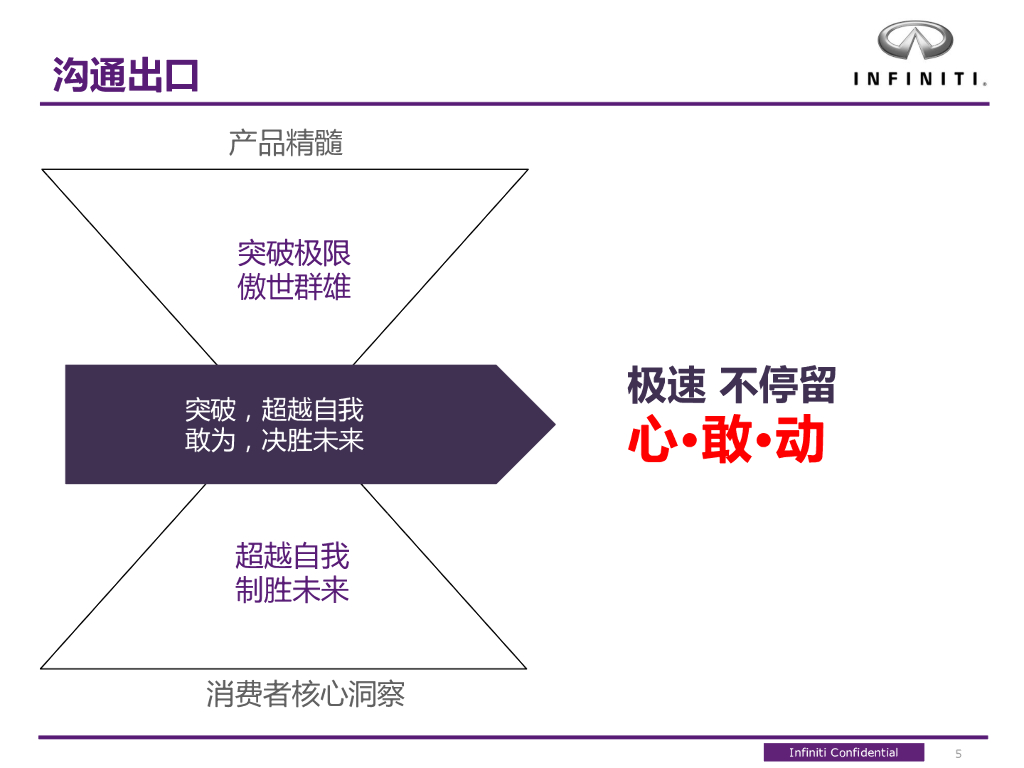 沟通出口

INFINITI.

产品精髓

突破极限
傲世群雄

突破，超越自我
敢为，决胜未来

极速 不停留
心•敢•动

超越自我
制胜未来

消费者核心洞察

Infiniti Confidential
5